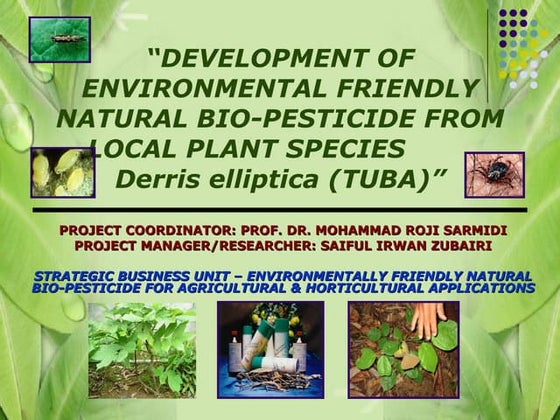 "DEVELOPMENT OF ENVIRONMENTAL FRIENDLY NATURAL BIO-PESTICIDE FROM LOCAL PLANT SPECIES Derris elliptica (TUBA)"

PROJECT COORDINATOR: PROF. DR. MOHAMMAD ROJI SARMIDI
PROJECT MANAGER/RESEARCHER: SAIFUL IRWAN ZUBAIRI

STRATEGIC BUSINESS UNIT – ENVIRONMENTALLY FRIENDLY NATURAL BIO-PESTICIDE FOR AGRICULTURAL & HORTICULTURAL APPLICATIONS